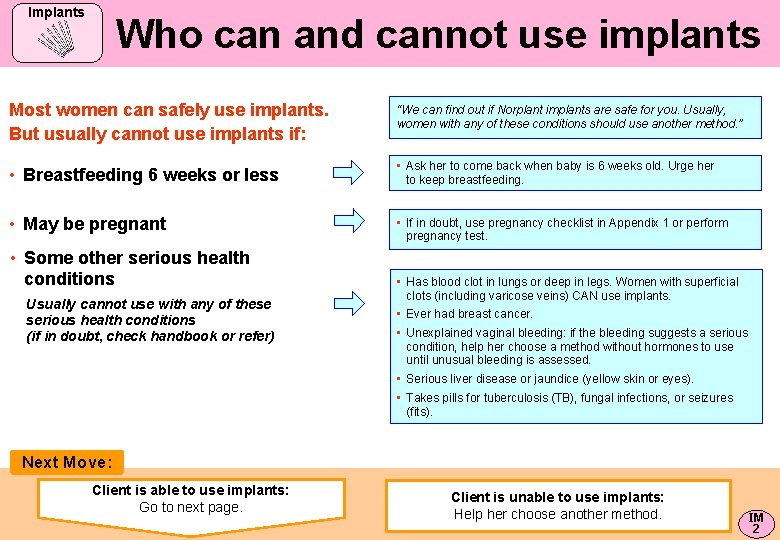 Implants

Who can and cannot use implants

Most women can safely use implants. But usually cannot use implants if:

• Breastfeeding 6 weeks or less

• May be pregnant

• Some other serious health conditions

Usually cannot use with any of these serious health conditions (if in doubt, check handbook or refer)

"We can find out if Norplant implants are safe for you. Usually, women with any of these conditions should use another method."

• Ask her to come back when baby is 6 weeks old. Urge her to keep breastfeeding.

• If in doubt, use pregnancy checklist in Appendix 1 or perform pregnancy test.

• Has blood clot in lungs or deep in legs. Women with superficial clots (including varicose veins) CAN use implants.
• Ever had breast cancer.
• Unexplained vaginal bleeding: if the bleeding suggests a serious condition, help her choose a method without hormones to use until unusual bleeding is assessed.
• Serious liver disease or jaundice (yellow skin or eyes).
• Takes pills for tuberculosis (TB), fungal infections, or seizures (fits).

Next Move:

Client is able to use implants:
Go to next page.

Client is unable to use implants:
Help her choose another method.

IM 2